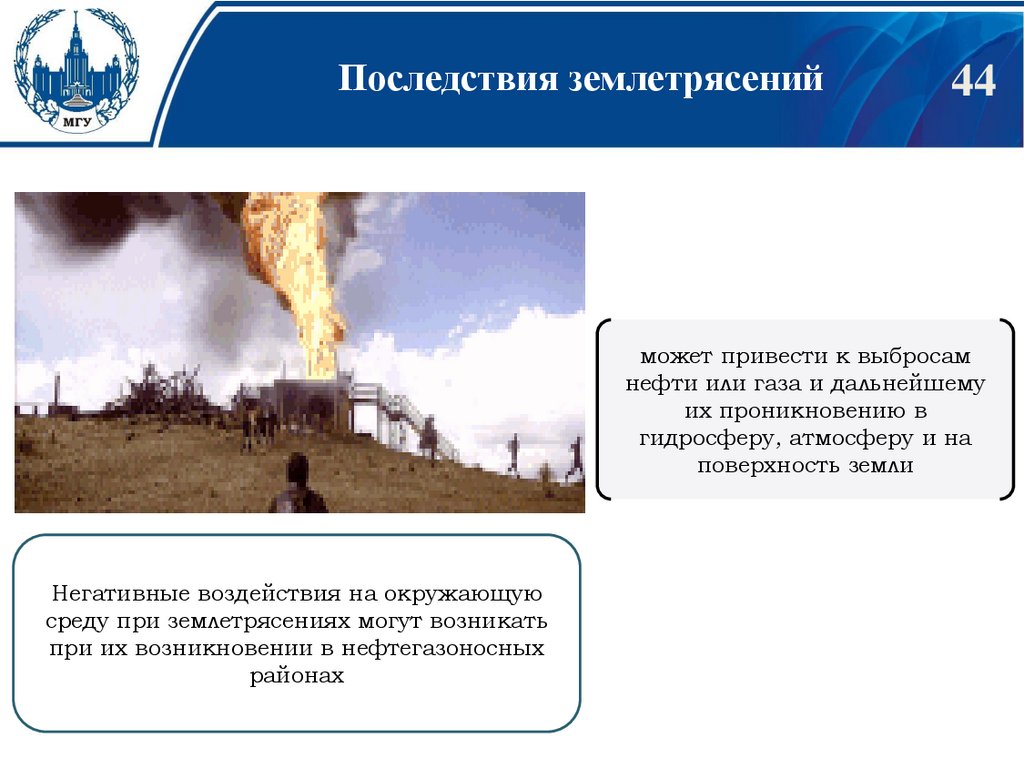 МГУ

Последствия землетрясений

44

может привести к выбросам нефти или газа и дальнейшему их проникновению в гидросферу, атмосферу и на поверхность земли

Негативные воздействия на окружающую среду при землетрясениях могут возникать при их возникновении в нефтегазоносных районах